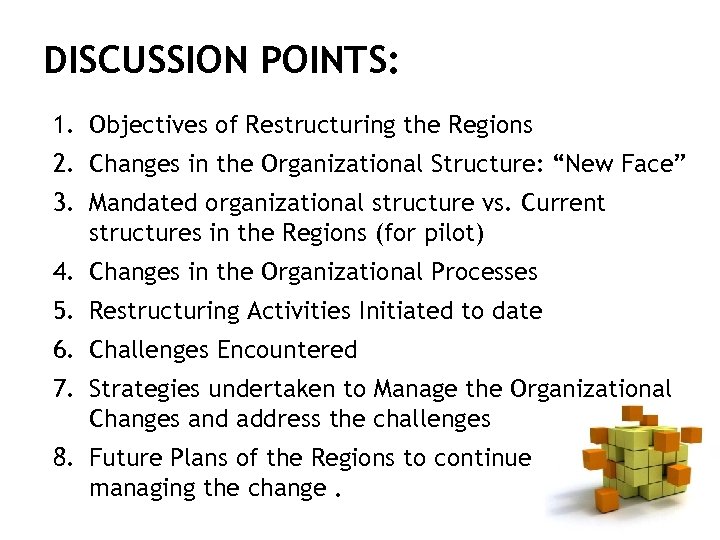 DISCUSSION POINTS:

1. Objectives of Restructuring the Regions
2. Changes in the Organizational Structure: “New Face”
3. Mandated organizational structure vs. Current structures in the Regions (for pilot)
4. Changes in the Organizational Processes
5. Restructuring Activities Initiated to date
6. Challenges Encountered
7. Strategies undertaken to Manage the Organizational Changes and address the challenges
8. Future Plans of the Regions to continue managing the change .